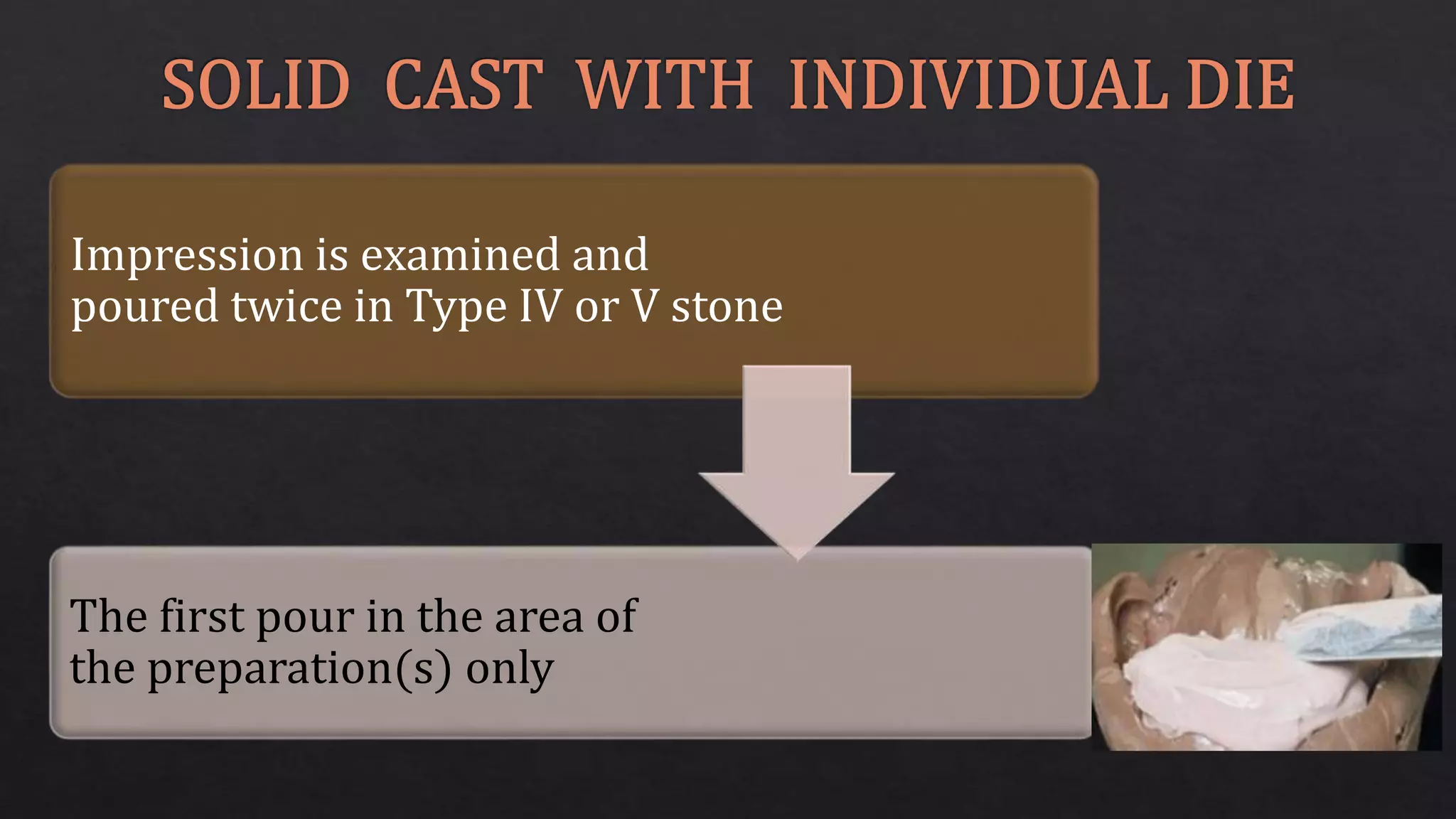 SOLID CAST WITH INDIVIDUAL DIE

Impression is examined and poured twice in Type IV or V stone

The first pour in the area of the preparation(s) only